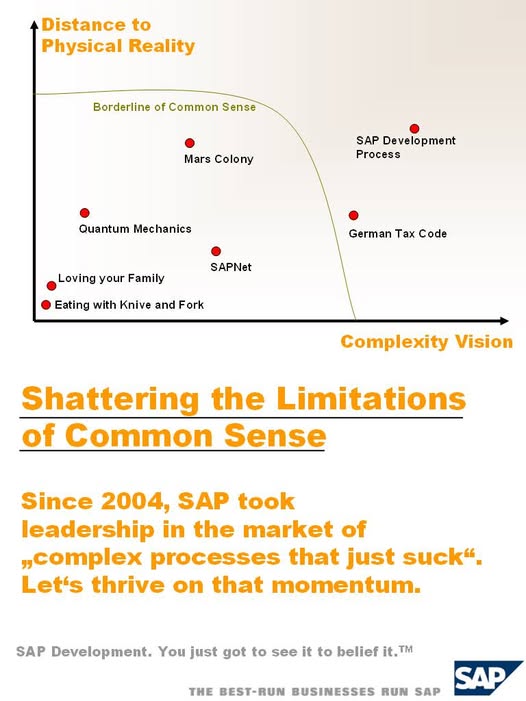 Distance to Physical Reality

Borderline of Common Sense

SAP Development Process

Mars Colony

Quantum Mechanics

German Tax Code

SAPNet

Loving your Family

Eating with Knive and Fork

Complexity Vision

Shattering the Limitations of Common Sense

Since 2004, SAP took leadership in the market of „complex processes that just suck“. Let‘s thrive on that momentum.

SAP Development. You just got to see it to belief it.™

THE BEST-RUN BUSINESSES RUN SAP

SAP